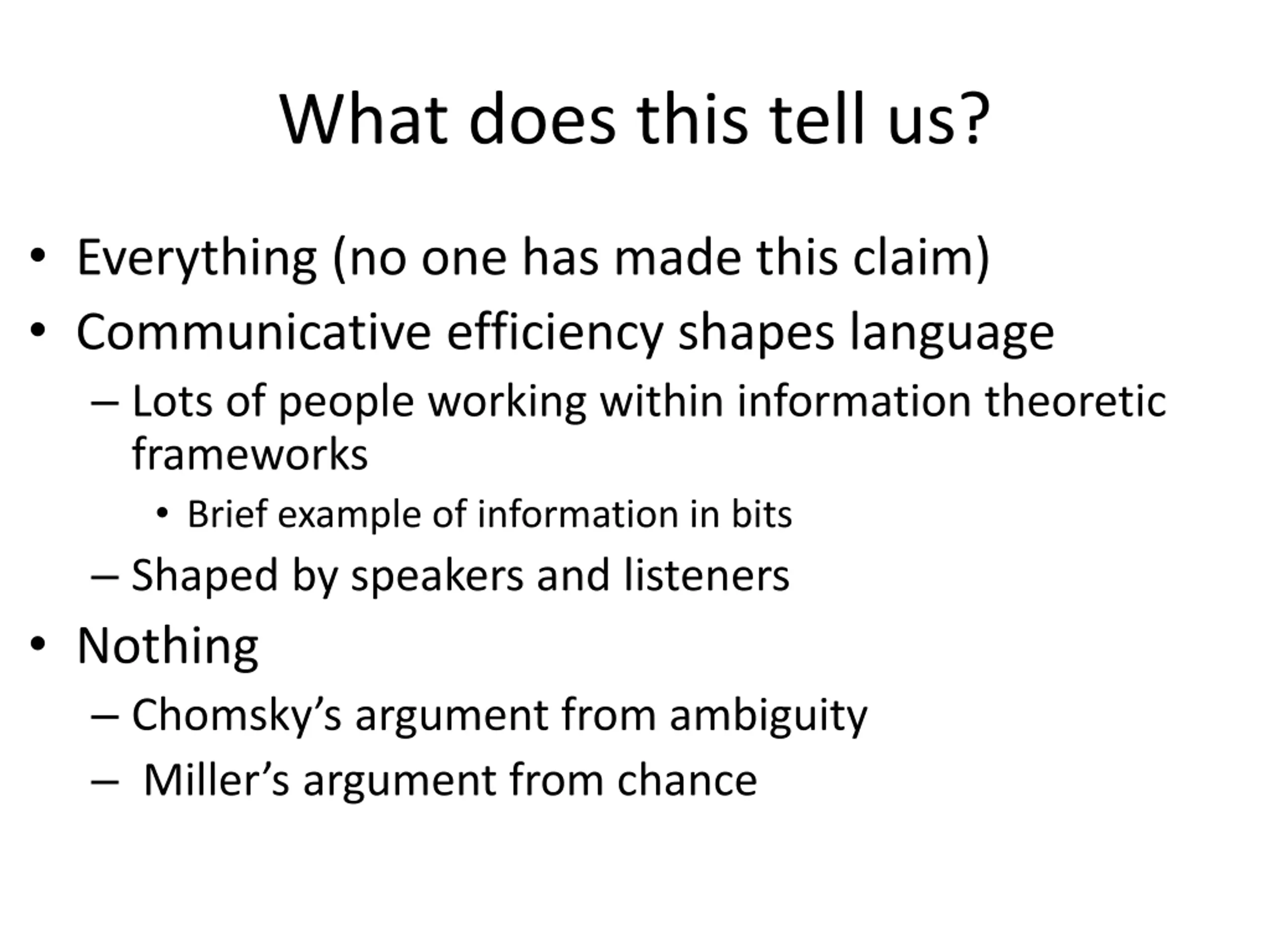 What does this tell us?

• Everything (no one has made this claim)
• Communicative efficiency shapes language
  – Lots of people working within information theoretic frameworks
    • Brief example of information in bits
  – Shaped by speakers and listeners
• Nothing
  – Chomsky’s argument from ambiguity
  – Miller’s argument from chance